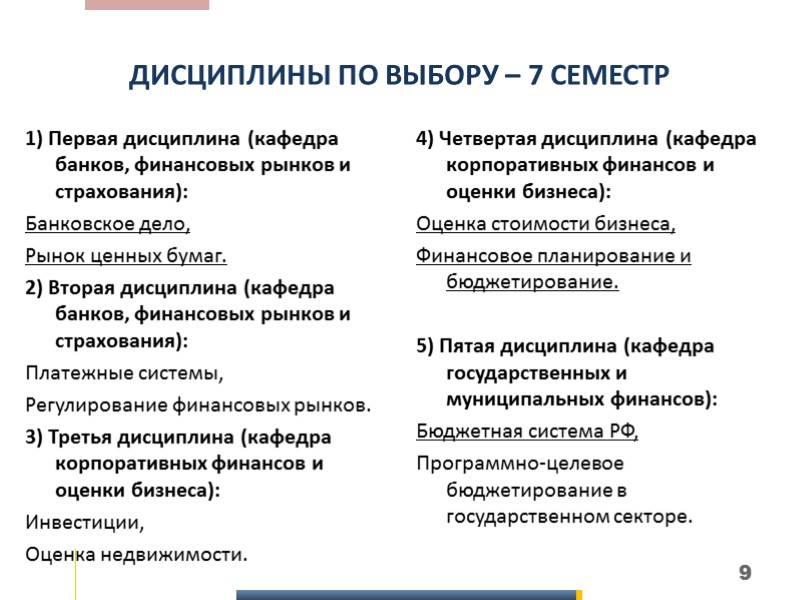 ДИСЦИПЛИНЫ ПО ВЫБОРУ – 7 СЕМЕСТР

1) Первая дисциплина (кафедра банков, финансовых рынков и страхования):

Банковское дело,

Рынок ценных бумаг.

2) Вторая дисциплина (кафедра банков, финансовых рынков и страхования):

Платежные системы,

Регулирование финансовых рынков.

3) Третья дисциплина (кафедра корпоративных финансов и оценки бизнеса):

Инвестиции,

Оценка недвижимости.

4) Четвертая дисциплина (кафедра корпоративных финансов и оценки бизнеса):

Оценка стоимости бизнеса,

Финансовое планирование и бюджетирование.

5) Пятая дисциплина (кафедра государственных и муниципальных финансов):

Бюджетная система РФ,

Программно-целевое бюджетирование в государственном секторе.

9